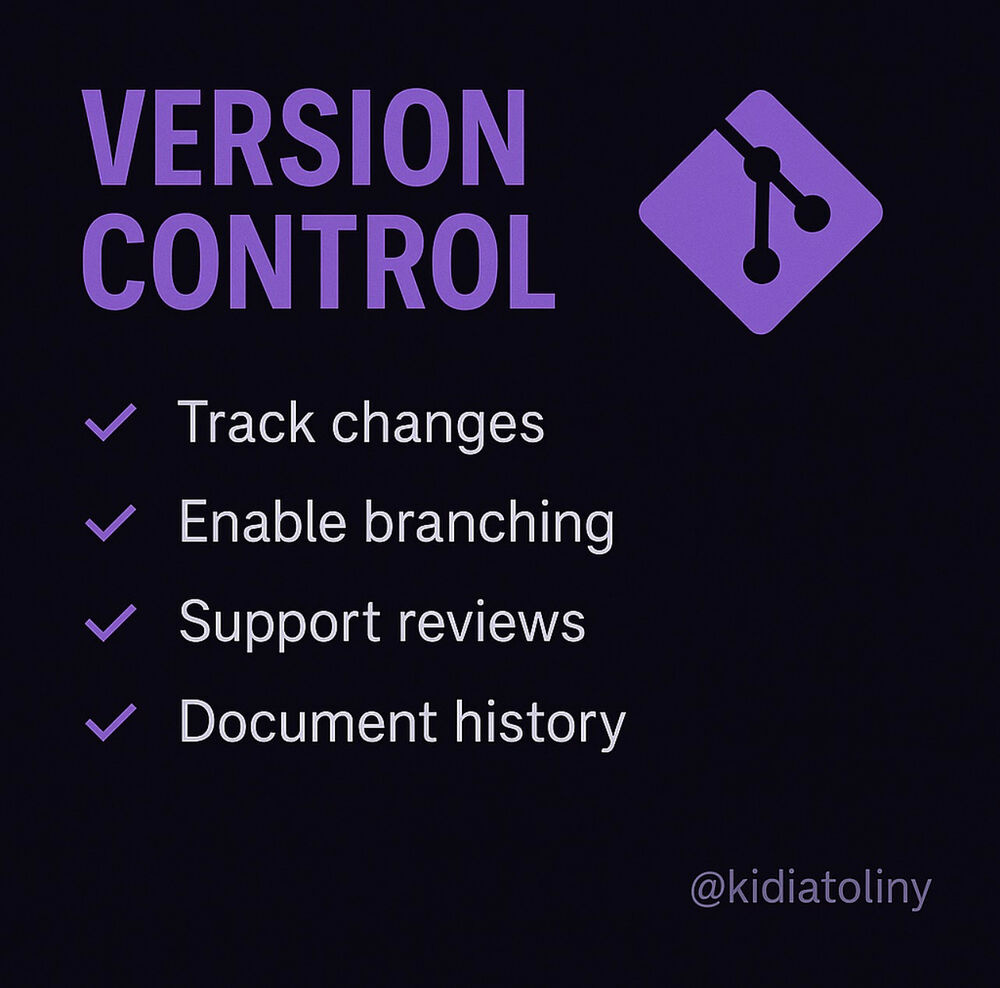 VERSION CONTROL

✓ Track changes
✓ Enable branching
✓ Support reviews
✓ Document history

@kidiatoliny